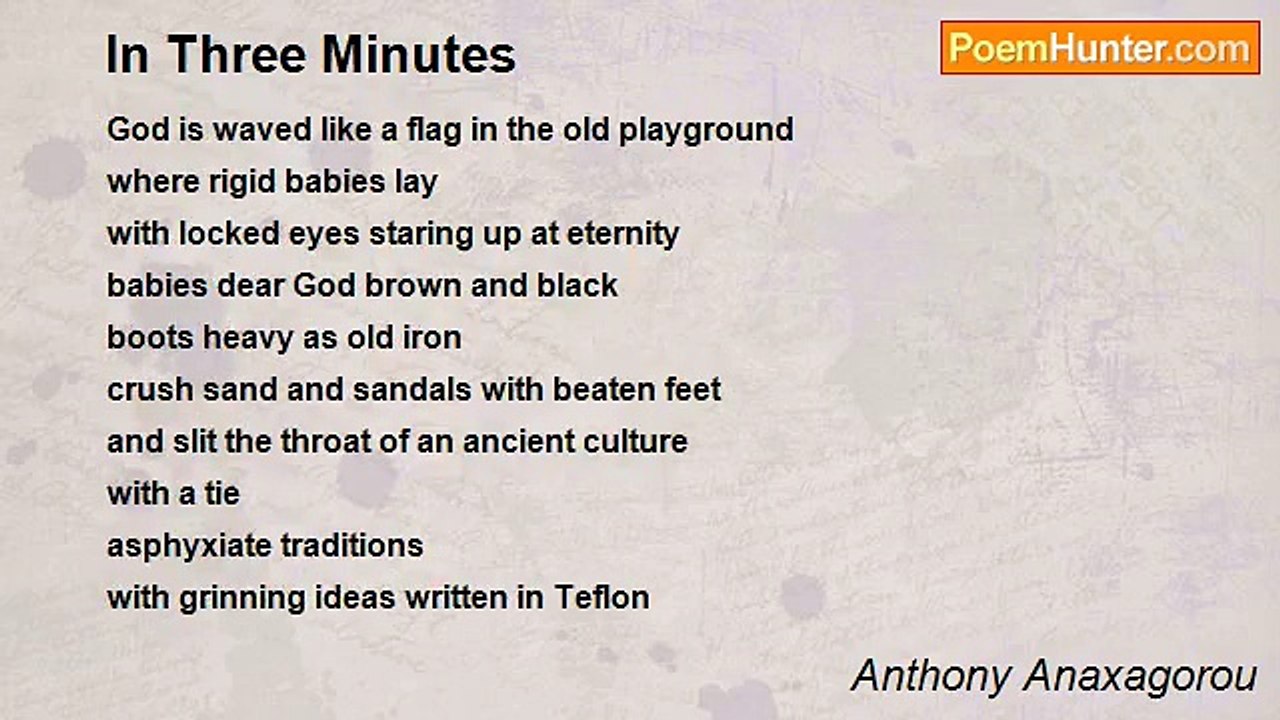 In Three Minutes

PoemHunter.com

God is waved like a flag in the old playground
where rigid babies lay
with locked eyes staring up at eternity
babies dear God brown and black
boots heavy as old iron
crush sand and sandals with beaten feet
and slit the throat of an ancient culture
with a tie
asphyxiate traditions
with grinning ideas written in Teflon

Anthony Anaxagorou